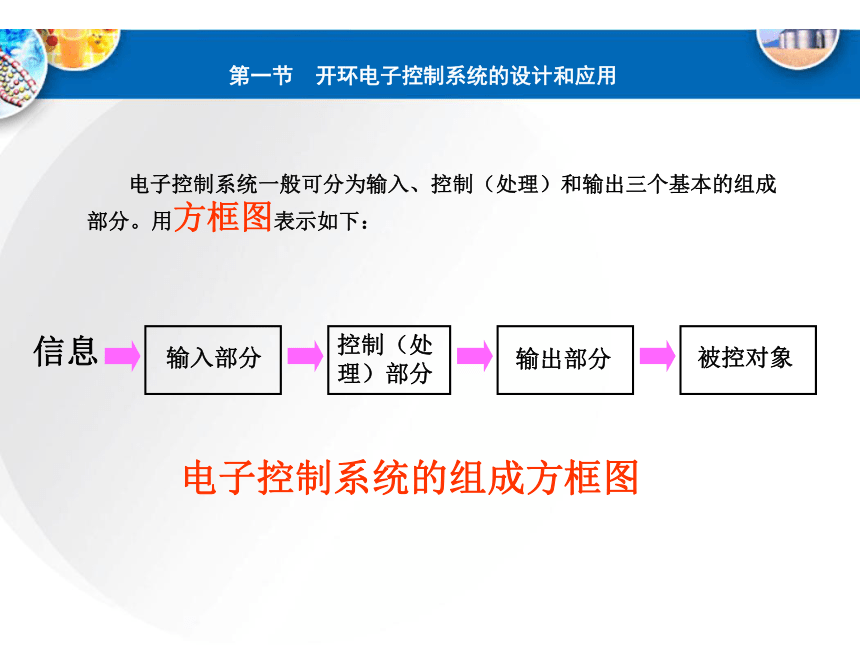 第一节　开环电子控制系统的设计和应用

电子控制系统一般可分为输入、控制（处理）和输出三个基本的组成部分。用方框图表示如下：

信息

输入部分

控制（处理）部分

输出部分

被控对象

电子控制系统的组成方框图